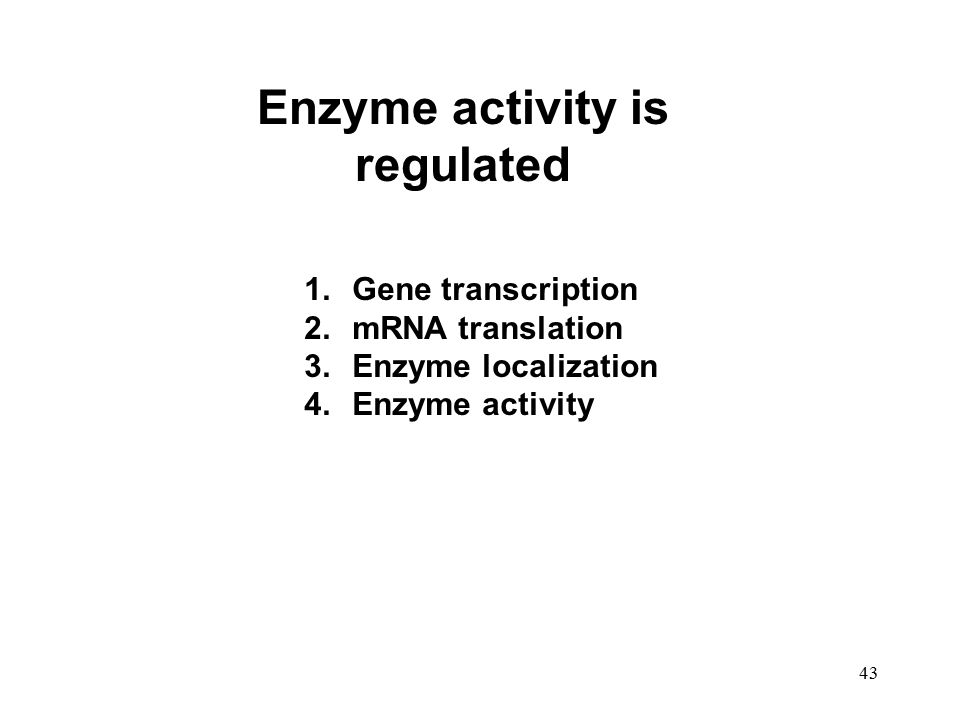 Enzyme activity is regulated

1. Gene transcription
2. mRNA translation
3. Enzyme localization
4. Enzyme activity

43